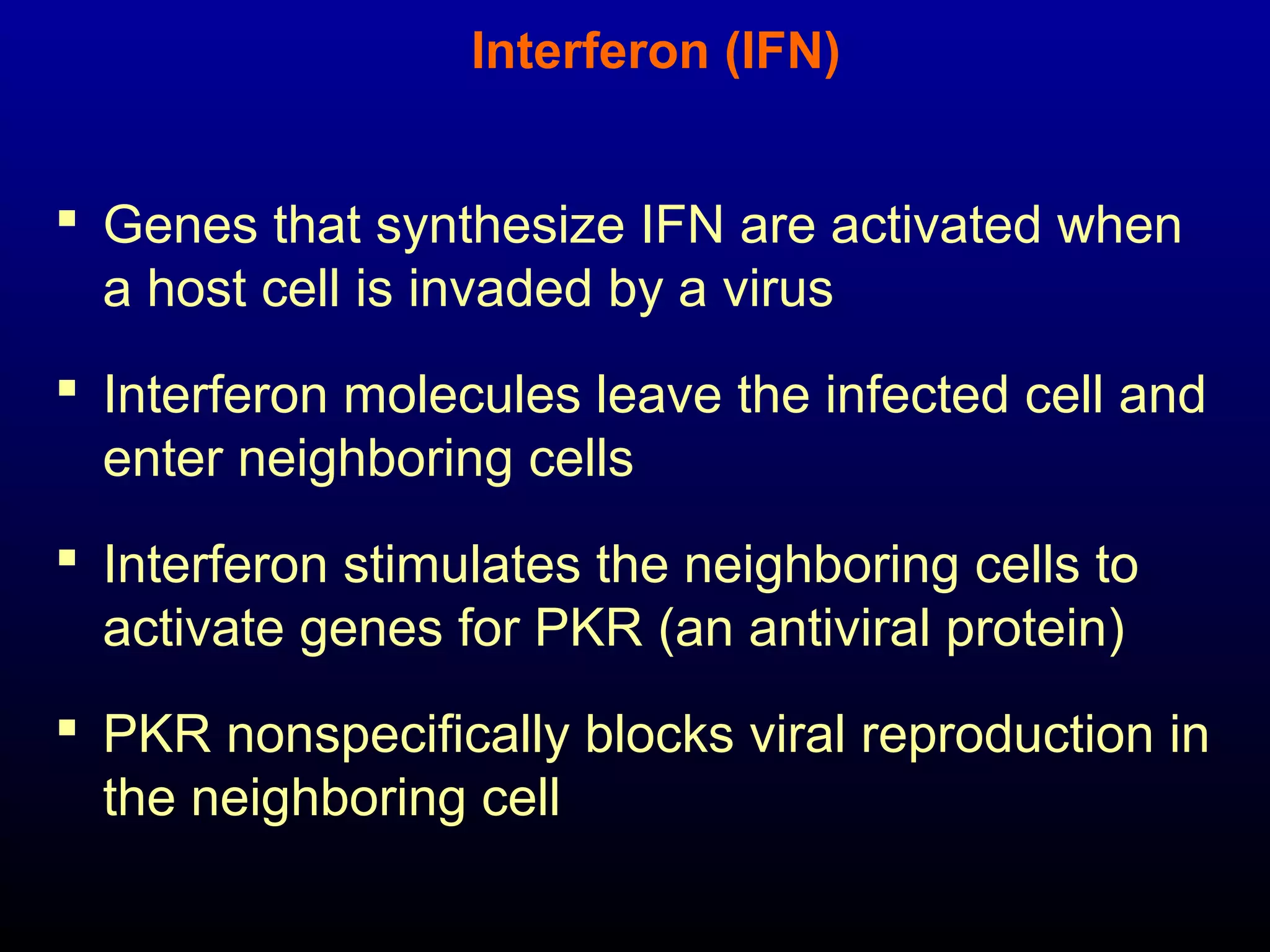 Interferon (IFN)

▪ Genes that synthesize IFN are activated when a host cell is invaded by a virus

▪ Interferon molecules leave the infected cell and enter neighboring cells

▪ Interferon stimulates the neighboring cells to activate genes for PKR (an antiviral protein)

▪ PKR nonspecifically blocks viral reproduction in the neighboring cell